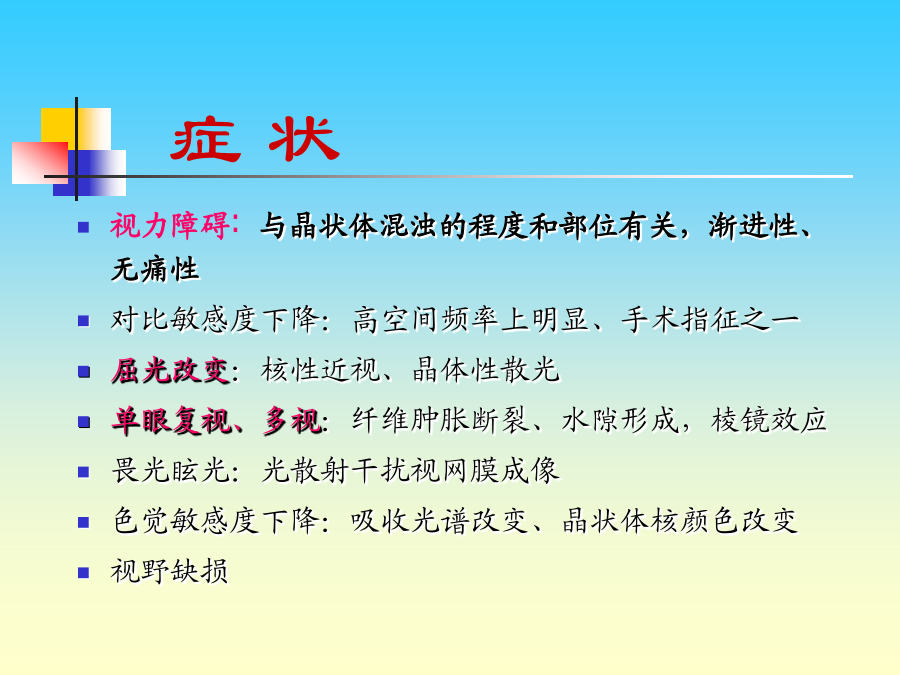 症 状

- 视力障碍：与晶状体混浊的程度和部位有关，渐进性、无痛性
- 对比敏感度下降：高空间频率上明显、手术指征之一
- 屈光改变：核性近视、晶体性散光
- 单眼复视、多视：纤维肿胀断裂、水隙形成，棱镜效应
- 畏光眩光：光散射干扰视网膜成像
- 色觉敏感度下降：吸收光谱改变、晶状体核颜色改变
- 视野缺损